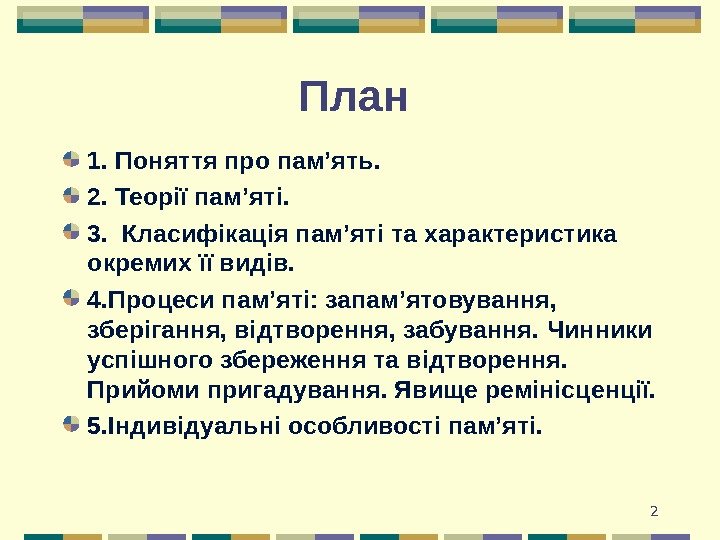 План

1. Поняття про пам’ять.

2. Теорії пам’яті.

3. Класифікація пам’яті та характеристика окремих її видів.

4.Процеси пам’яті: запам’ятовування, зберігання, відтворення, забування. Чинники успішного збереження та відтворення. Прийоми пригадування. Явище ремінісценції.

5.Індивідуальні особливості пам’яті.

2